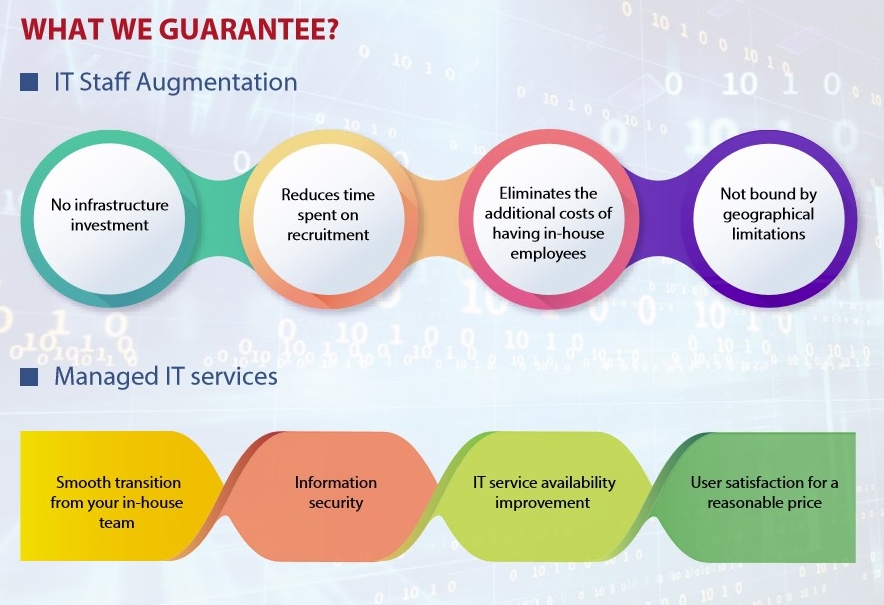 WHAT WE GUARANTEE?

IT Staff Augmentation

No infrastructure investment

Reduces time spent on recruitment

Eliminates the additional costs of having in-house employees

Not bound by geographical limitations

Managed IT services

Smooth transition from your in-house team

Information security

IT service availability improvement

User satisfaction for a reasonable price